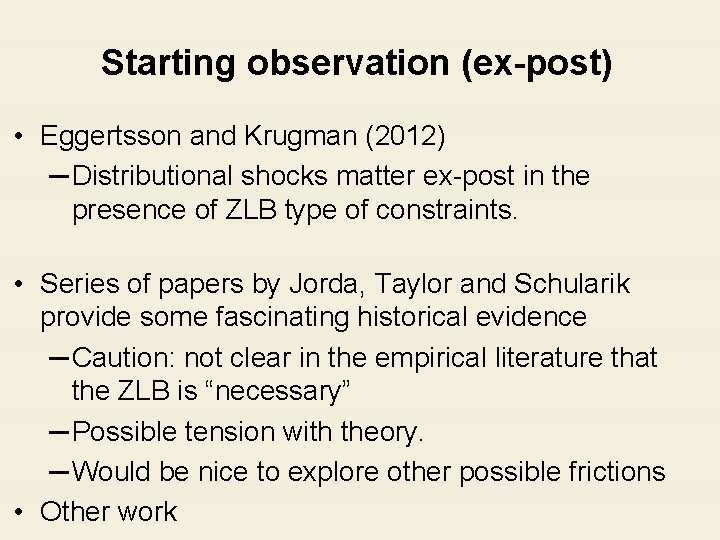 Starting observation (ex-post)

• Eggertsson and Krugman (2012)
– Distributional shocks matter ex-post in the presence of ZLB type of constraints.

• Series of papers by Jorda, Taylor and Schularik provide some fascinating historical evidence
– Caution: not clear in the empirical literature that the ZLB is “necessary”
– Possible tension with theory.
– Would be nice to explore other possible frictions
• Other work